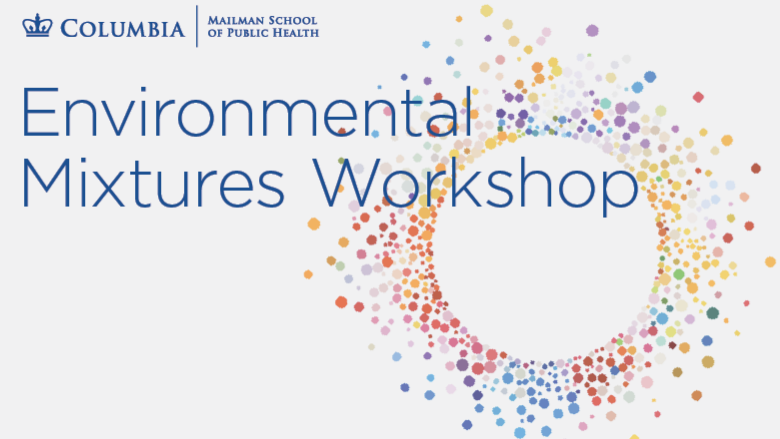 COLUMBIA | MAILMAN SCHOOL OF PUBLIC HEALTH

Environmental Mixtures Workshop